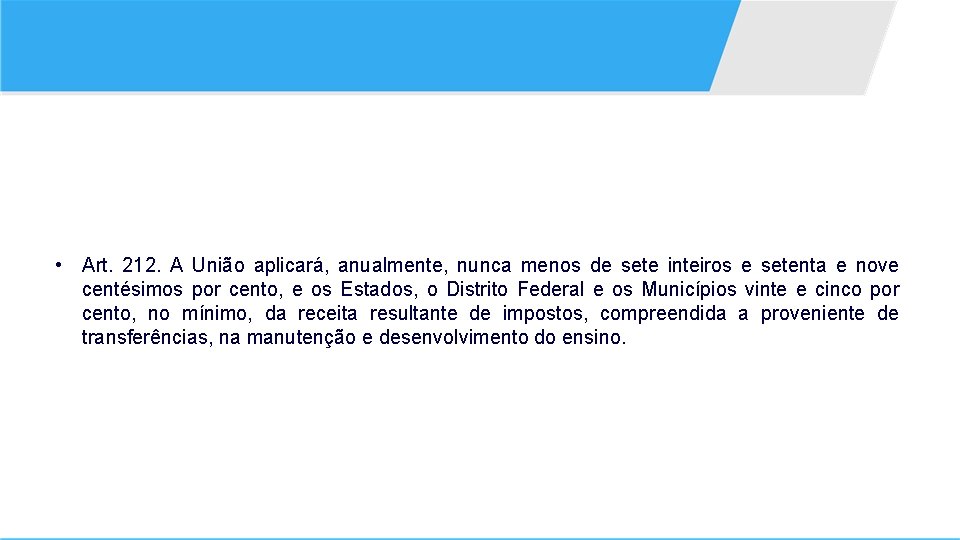 • Art. 212. A União aplicará, anualmente, nunca menos de sete inteiros e setenta e nove centésimos por cento, e os Estados, o Distrito Federal e os Municípios vinte e cinco por cento, no mínimo, da receita resultante de impostos, compreendida a proveniente de transferências, na manutenção e desenvolvimento do ensino.